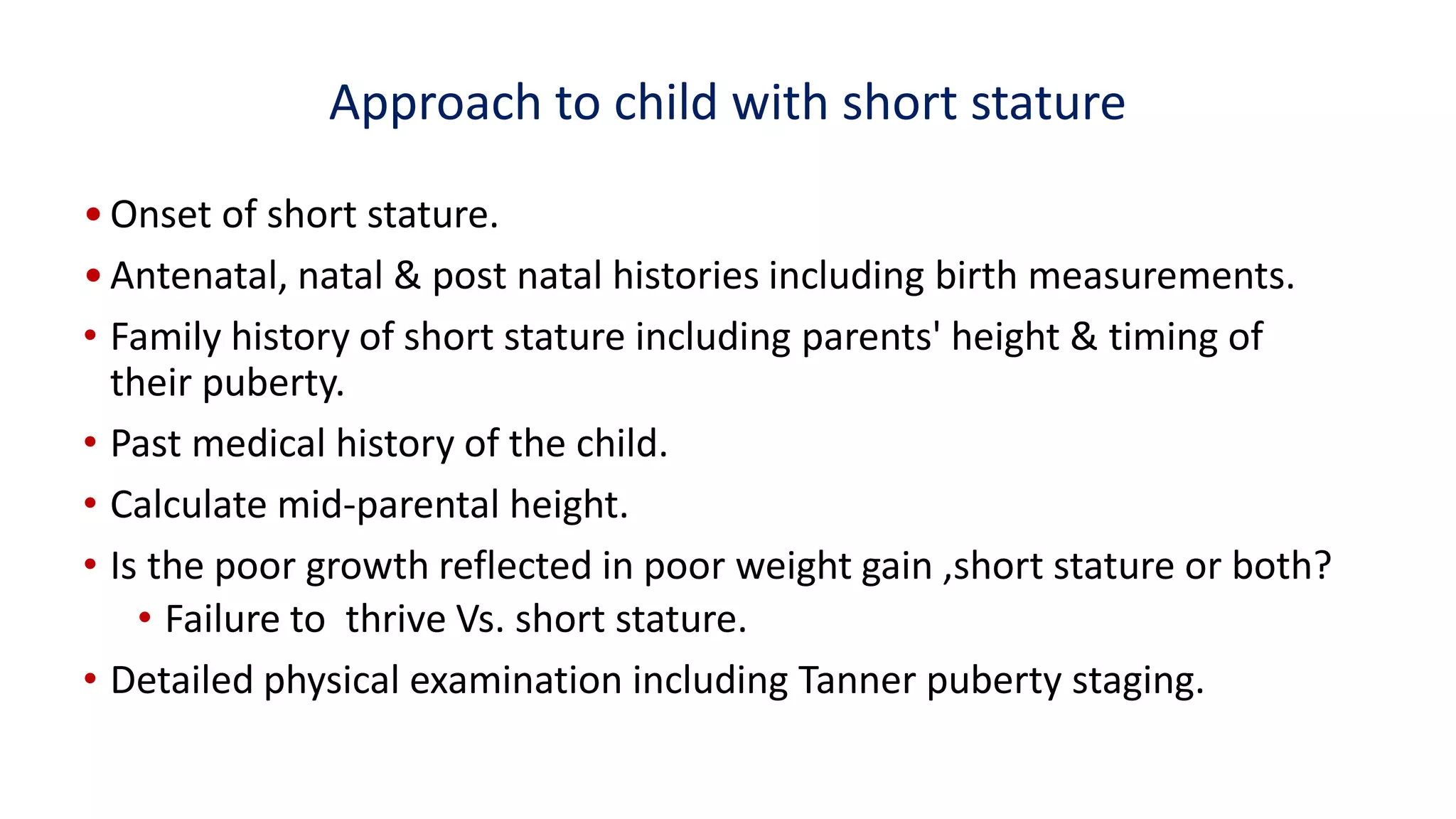 Approach to child with short stature

• Onset of short stature.
• Antenatal, natal & post natal histories including birth measurements.
• Family history of short stature including parents' height & timing of their puberty.
• Past medical history of the child.
• Calculate mid-parental height.
• Is the poor growth reflected in poor weight gain ,short stature or both?
  • Failure to  thrive Vs. short stature.
• Detailed physical examination including Tanner puberty staging.